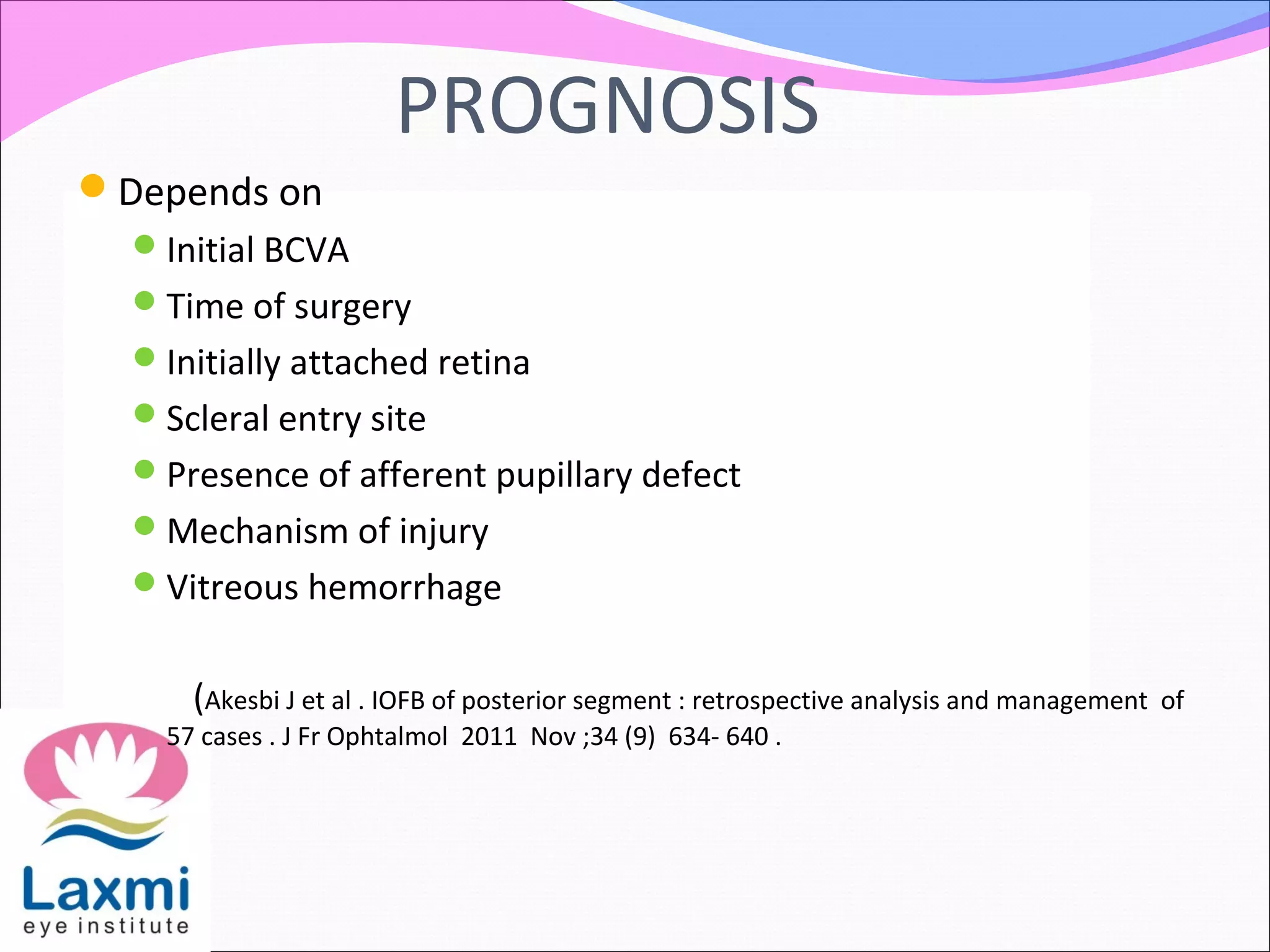 PROGNOSIS

Depends on

Initial BCVA

Time of surgery

Initially attached retina

Scleral entry site

Presence of afferent pupillary defect

Mechanism of injury

Vitreous hemorrhage

(Akesbi J et al . IOFB of posterior segment : retrospective analysis and management of 57 cases . J Fr Ophtalmol 2011 Nov ;34 (9) 634- 640 .

Laxmi
eye institute